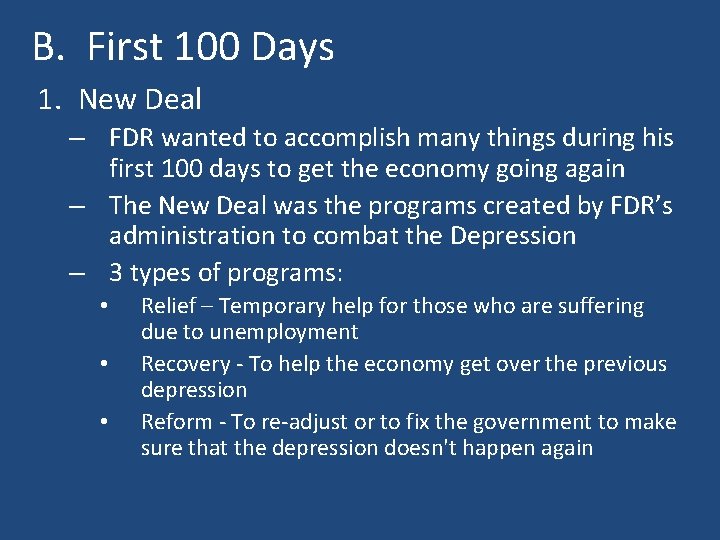 B. First 100 Days

1. New Deal

– FDR wanted to accomplish many things during his first 100 days to get the economy going again

– The New Deal was the programs created by FDR’s administration to combat the Depression

– 3 types of programs:

• Relief – Temporary help for those who are suffering due to unemployment

• Recovery - To help the economy get over the previous depression

• Reform - To re-adjust or to fix the government to make sure that the depression doesn't happen again